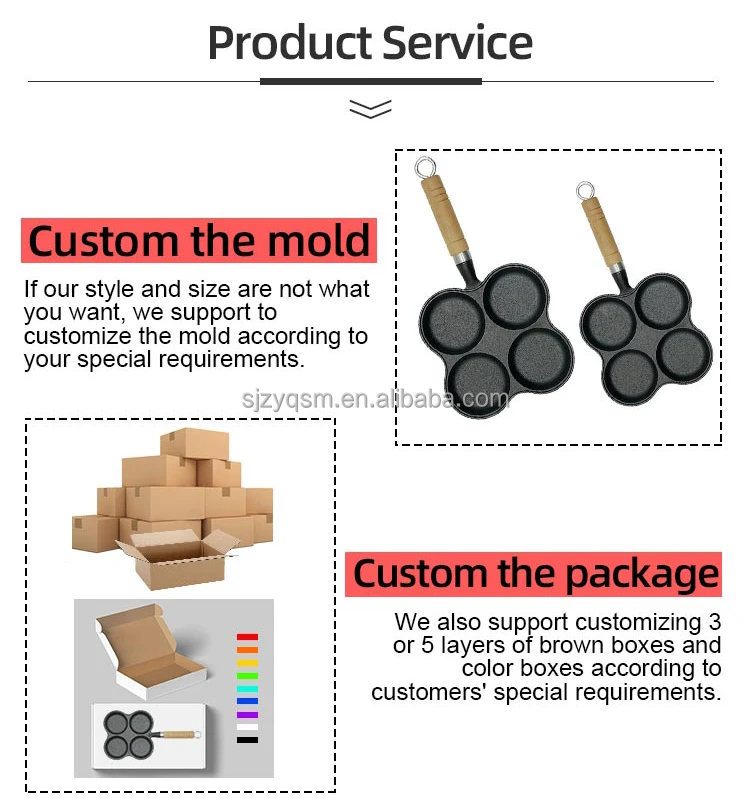 Product Service

Custom the mold

If our style and size are not what you want, we support to customize the mold according to your special requirements.

sjzyqsm.en.alibaba.com

Custom the package

We also support customizing 3 or 5 layers of brown boxes and color boxes according to customers' special requirements.